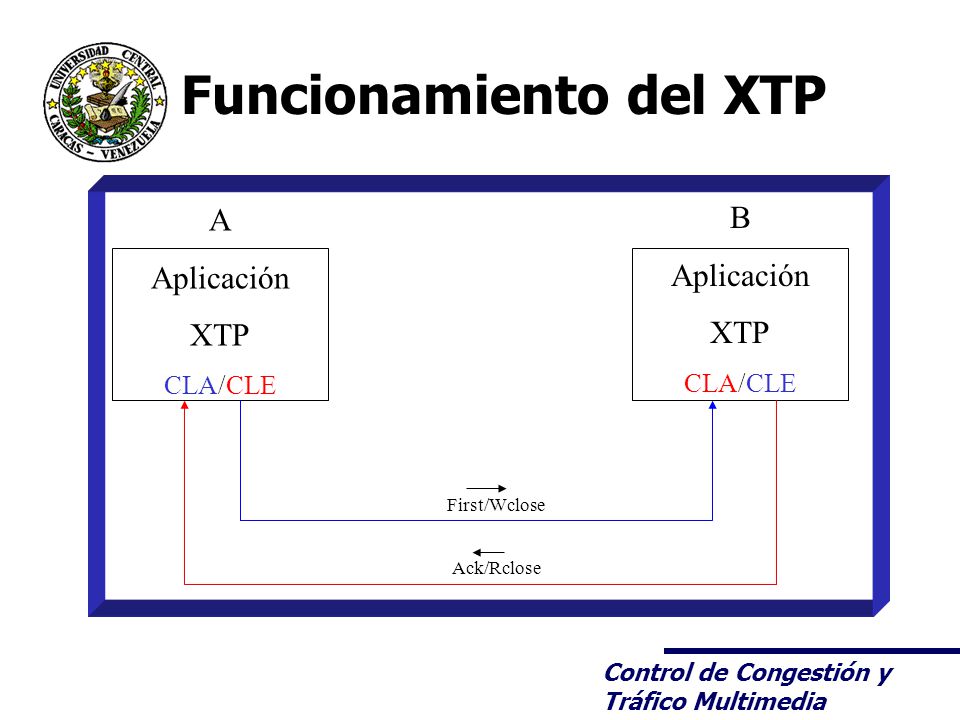 UNIVERSIDAD CENTRAL CARACAS - VENEZUELA

Funcionamiento del XTP

A

Aplicación

XTP

CLA/CLE

B

Aplicación

XTP

CLA/CLE

First/Wclose

Ack/Rclose

Control de Congestión y Tráfico Multimedia